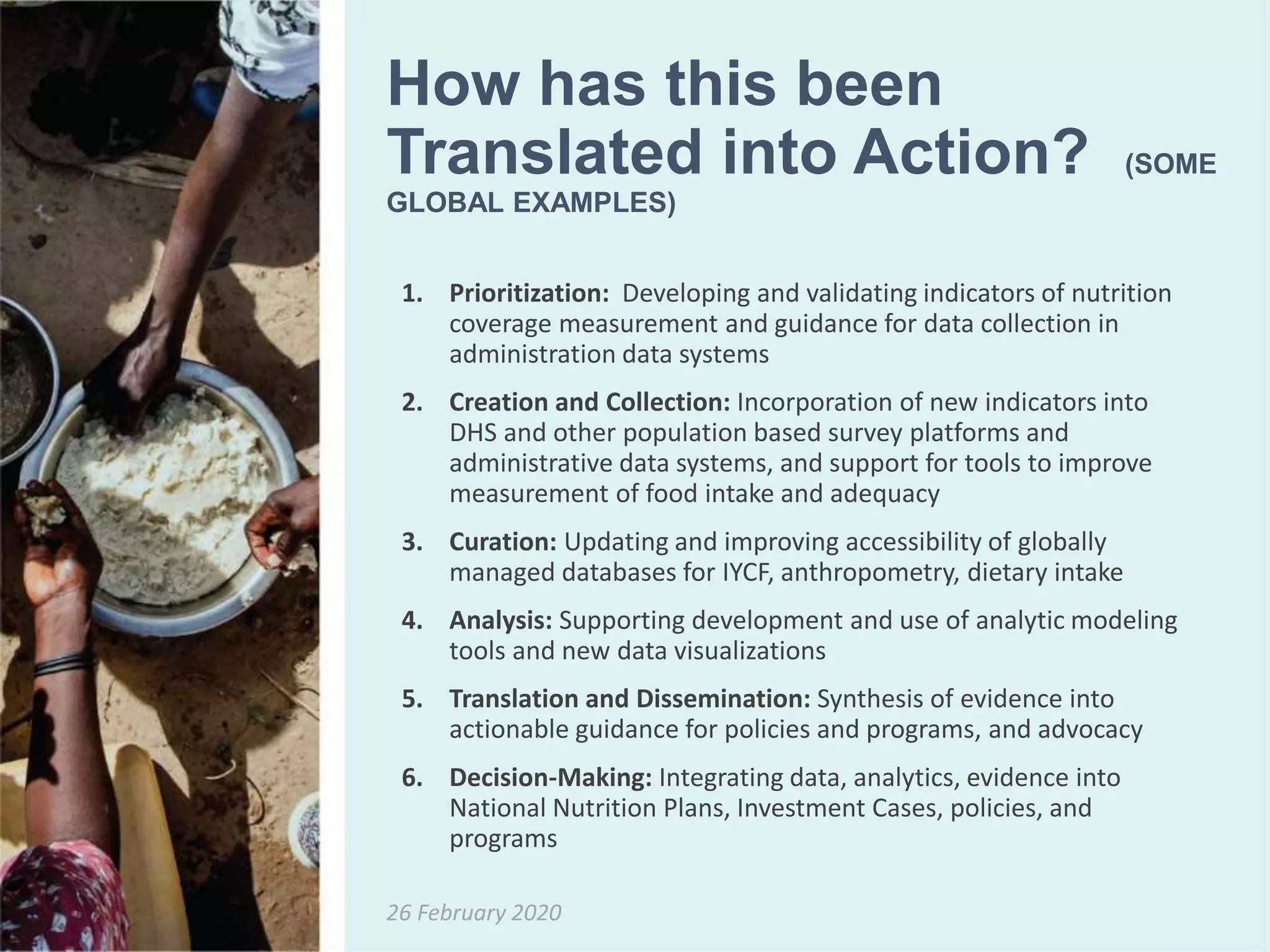 How has this been Translated into Action? (SOME GLOBAL EXAMPLES)

1. Prioritization: Developing and validating indicators of nutrition coverage measurement and guidance for data collection in administration data systems

2. Creation and Collection: Incorporation of new indicators into DHS and other population based survey platforms and administrative data systems, and support for tools to improve measurement of food intake and adequacy

3. Curation: Updating and improving accessibility of globally managed databases for IYCF, anthropometry, dietary intake

4. Analysis: Supporting development and use of analytic modeling tools and new data visualizations

5. Translation and Dissemination: Synthesis of evidence into actionable guidance for policies and programs, and advocacy

6. Decision-Making: Integrating data, analytics, evidence into National Nutrition Plans, Investment Cases, policies, and programs

26 February 2020